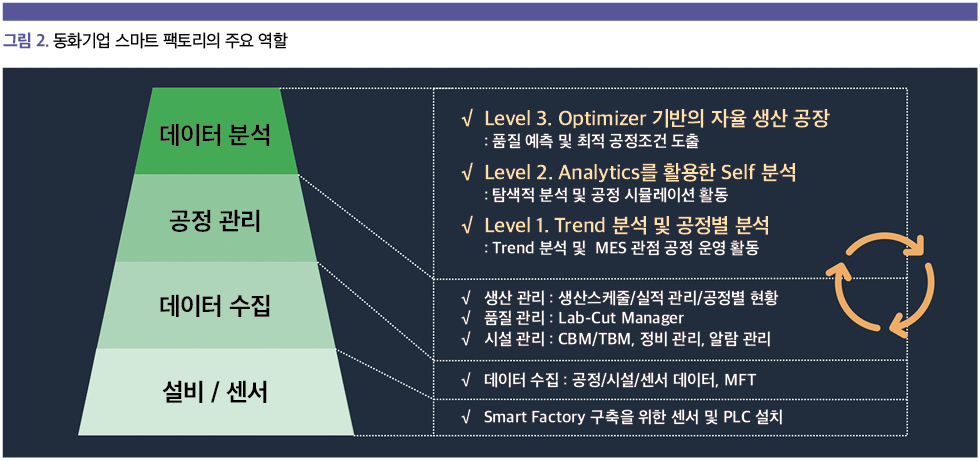 그림 2. 동화기업 스마트 팩토리의 주요 역할

데이터 분석

공정 관리

데이터 수집

설비 / 센서

√ Level 3. Optimizer 기반의 자율 생산 공장
: 품질 예측 및 최적 공정조건 도출

√ Level 2. Analytics를 활용한 Self 분석
: 탐색적 분석 및 공정 시뮬레이션 활동

√ Level 1. Trend 분석 및 공정별 분석
: Trend 분석 및 MES 관점 공정 운영 활동

√ 생산 관리 : 생산스케줄/실적 관리/공정별 현황
√ 품질 관리 : Lab-Cut Manager
√ 시설 관리 : CBM/TBM, 정비 관리, 알람 관리

√ 데이터 수집 : 공정/시설/센서 데이터, MFT

√ Smart Factory 구축을 위한 센서 및 PLC 설치